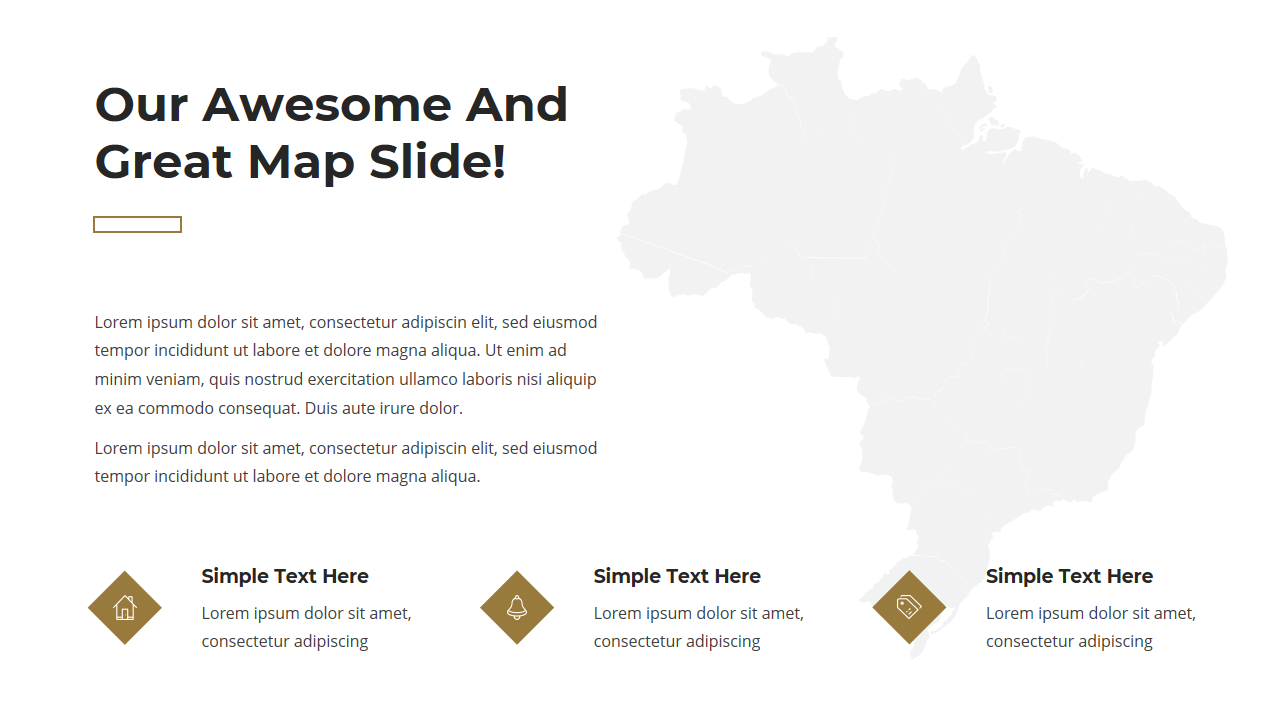 Our Awesome And Great Map Slide!

Lorem ipsum dolor sit amet, consectetur adipiscin elit, sed eiusmod tempor incididunt ut labore et dolore magna aliqua. Ut enim ad minim veniam, quis nostrud exercitation ullamco laboris nisi aliquip ex ea commodo consequat. Duis aute irure dolor.

Lorem ipsum dolor sit amet, consectetur adipiscin elit, sed eiusmod tempor incididunt ut labore et dolore magna aliqua.

Simple Text Here

Lorem ipsum dolor sit amet, consectetur adipiscing

Simple Text Here

Lorem ipsum dolor sit amet, consectetur adipiscing

Simple Text Here

Lorem ipsum dolor sit amet, consectetur adipiscing